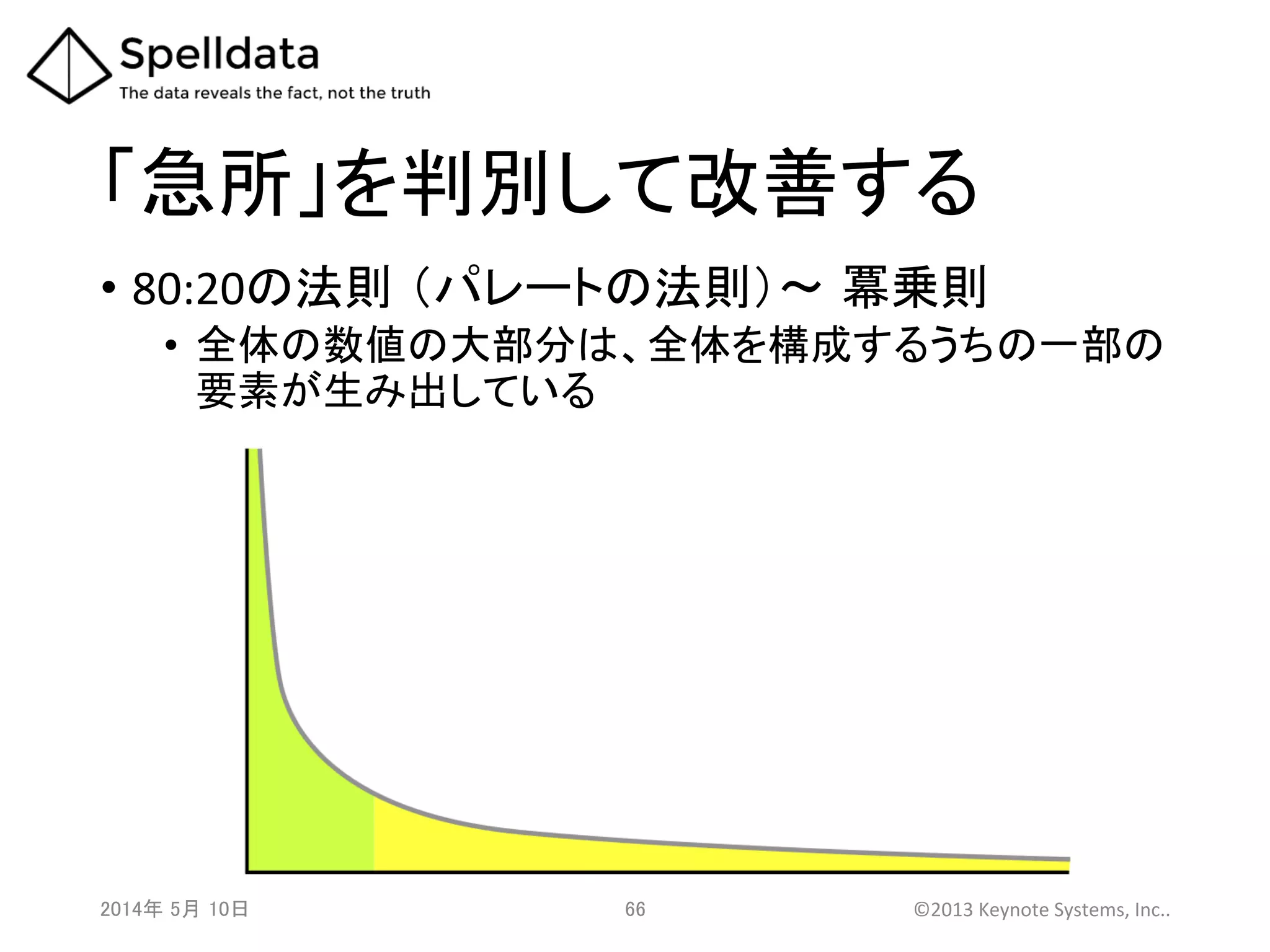 Spelldata
The data reveals the fact, not the truth

「急所」を判別して改善する

• 80:20の法則（パレートの法則）～ 冪乗則
  • 全体の数値の大部分は、全体を構成するうちの一部の要素が生み出している

2014年 5月 10日
66
©2013 Keynote Systems, Inc..